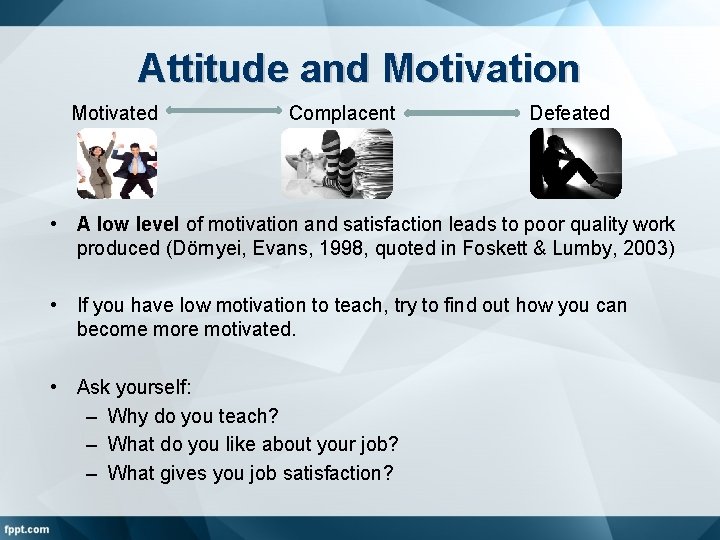 Attitude and Motivation

Motivated Complacent Defeated

• A low level of motivation and satisfaction leads to poor quality work produced (Dörnyei, Evans, 1998, quoted in Foskett & Lumby, 2003)

• If you have low motivation to teach, try to find out how you can become more motivated.

• Ask yourself:
– Why do you teach?
– What do you like about your job?
– What gives you job satisfaction?

fppt.com